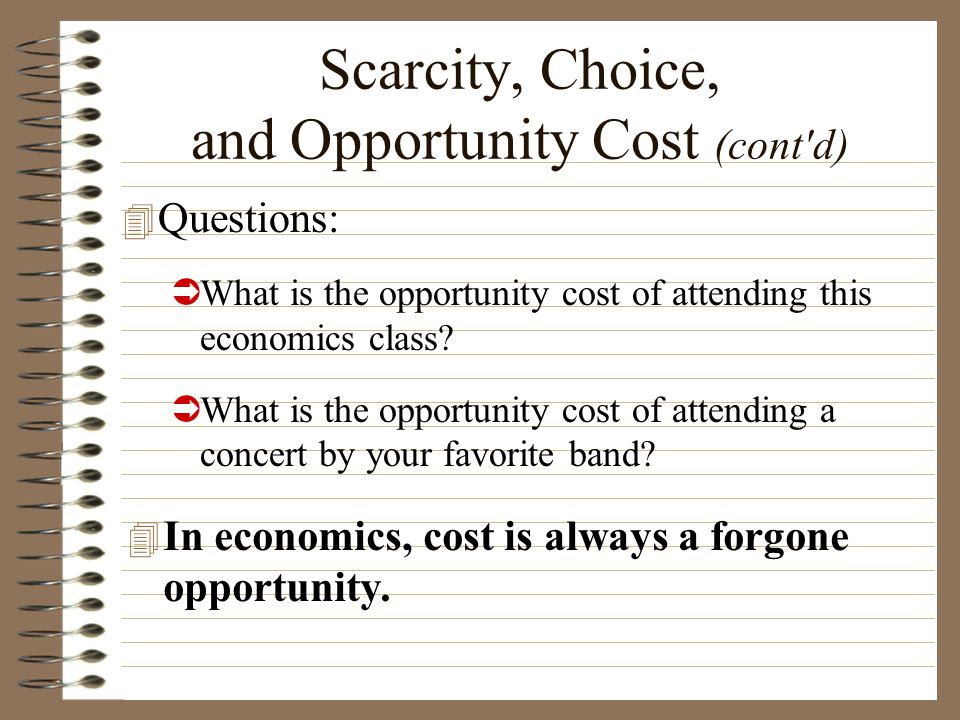 Scarcity, Choice, and Opportunity Cost (cont'd)

Questions:

What is the opportunity cost of attending this economics class?

What is the opportunity cost of attending a concert by your favorite band?

In economics, cost is always a forgone opportunity.